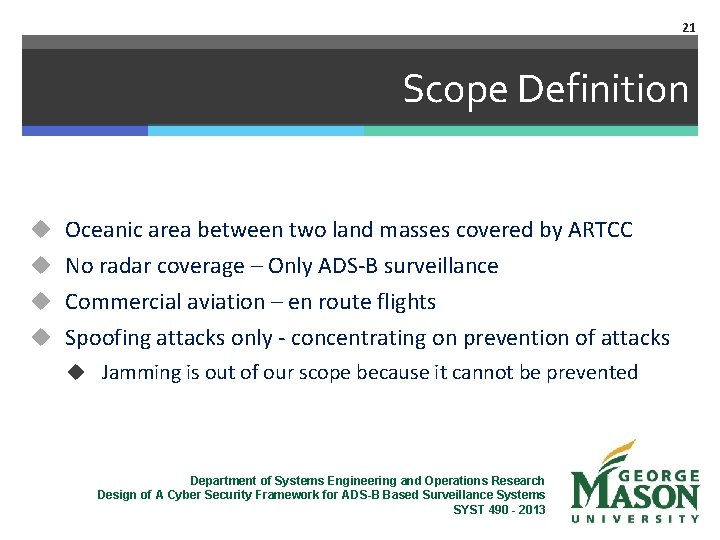 21

Scope Definition

◆ Oceanic area between two land masses covered by ARTCC
◆ No radar coverage – Only ADS-B surveillance
◆ Commercial aviation – en route flights
◆ Spoofing attacks only - concentrating on prevention of attacks
◆ Jamming is out of our scope because it cannot be prevented

Department of Systems Engineering and Operations Research
Design of A Cyber Security Framework for ADS-B Based Surveillance Systems
SYST 490 - 2013

GEORGE MASON UNIVERSITY